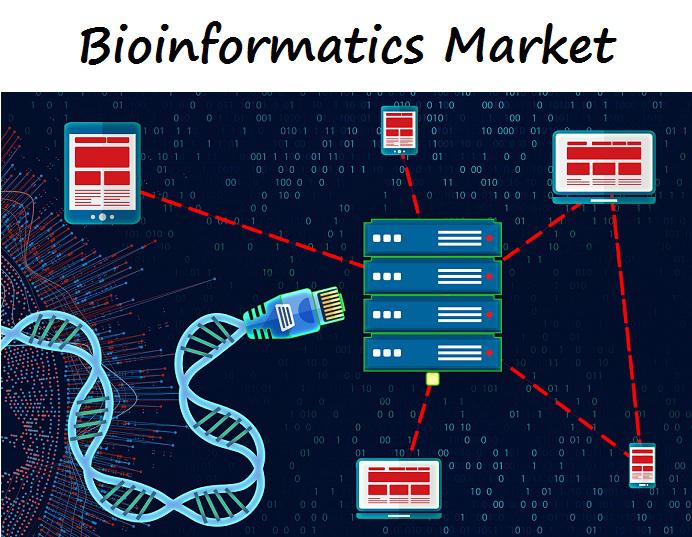 Bioinformatics Market